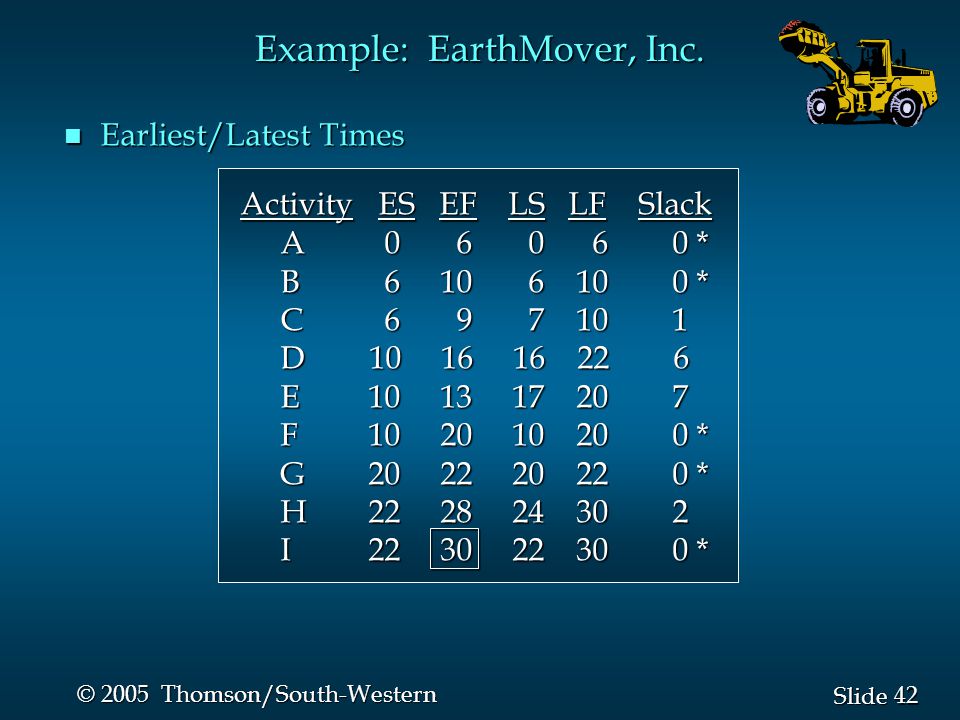 Example: EarthMover, Inc.

Earliest/Latest Times

| Activity | ES | EF | LS | LF | Slack |
|---|---|---|---|---|---|
| A | 0 | 6 | 0 | 6 | 0 * |
| B | 6 | 10 | 6 | 10 | 0 * |
| C | 6 | 9 | 7 | 10 | 1 |
| D | 10 | 16 | 16 | 22 | 6 |
| E | 10 | 13 | 17 | 20 | 7 |
| F | 10 | 20 | 10 | 20 | 0 * |
| G | 20 | 22 | 20 | 22 | 0 * |
| H | 22 | 28 | 24 | 30 | 2 |
| I | 22 | 30 | 22 | 30 | 0 * |

© 2005 Thomson/South-Western

Slide 42